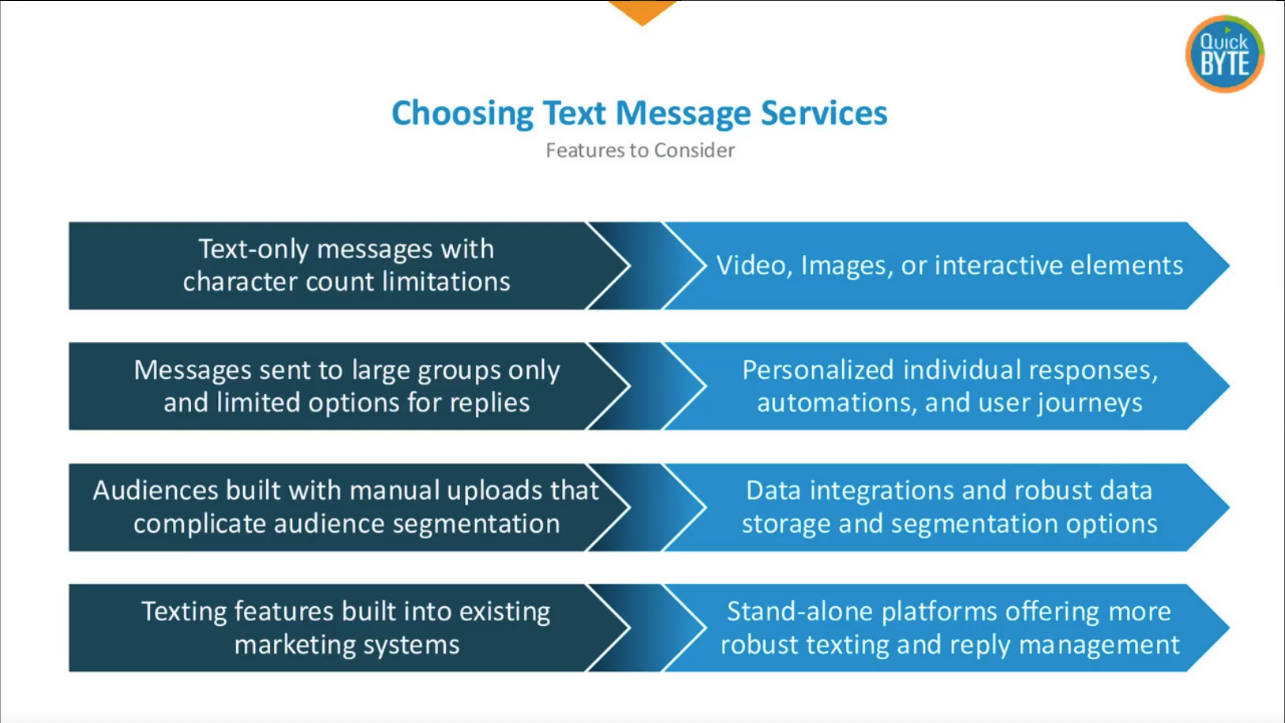 Quick BYTE

Choosing Text Message Services

Features to Consider

Text-only messages with character count limitations

Video, Images, or interactive elements

Messages sent to large groups only and limited options for replies

Personalized individual responses, automations, and user journeys

Audiences built with manual uploads that complicate audience segmentation

Data integrations and robust data storage and segmentation options

Texting features built into existing marketing systems

Stand-alone platforms offering more robust texting and reply management